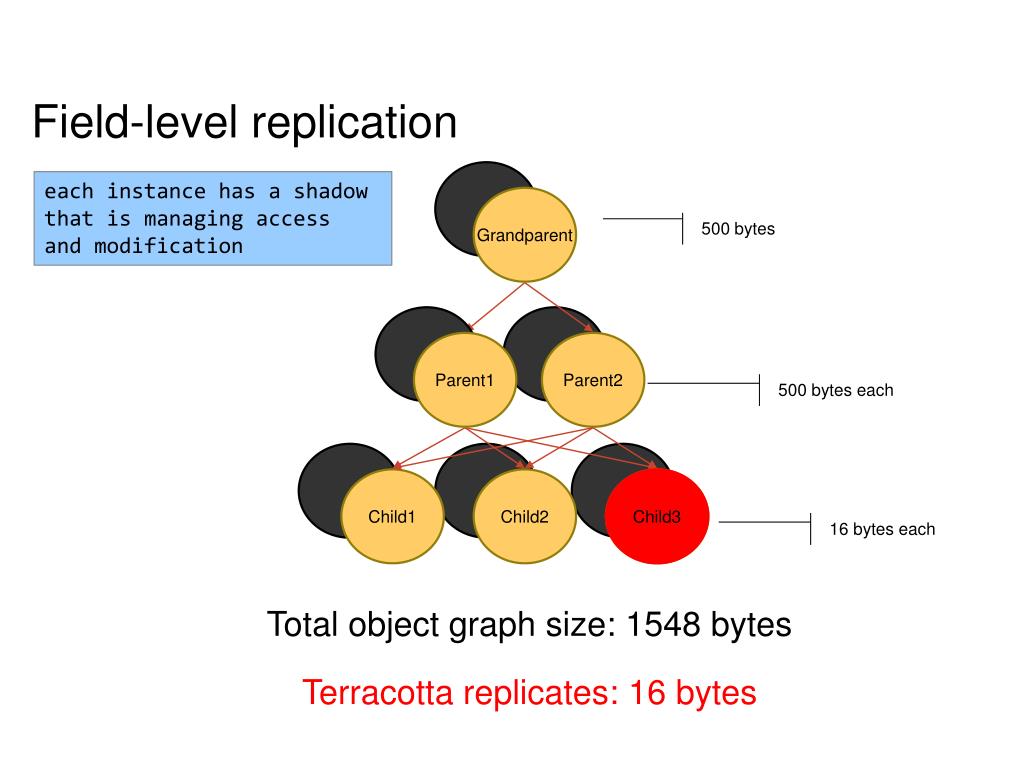 Field-level replication

each instance has a shadow that is managing access and modification

Grandparent

500 bytes

Parent1

Parent2

500 bytes each

Child1

Child2

Child3

16 bytes each

Total object graph size: 1548 bytes

Terracotta replicates: 16 bytes